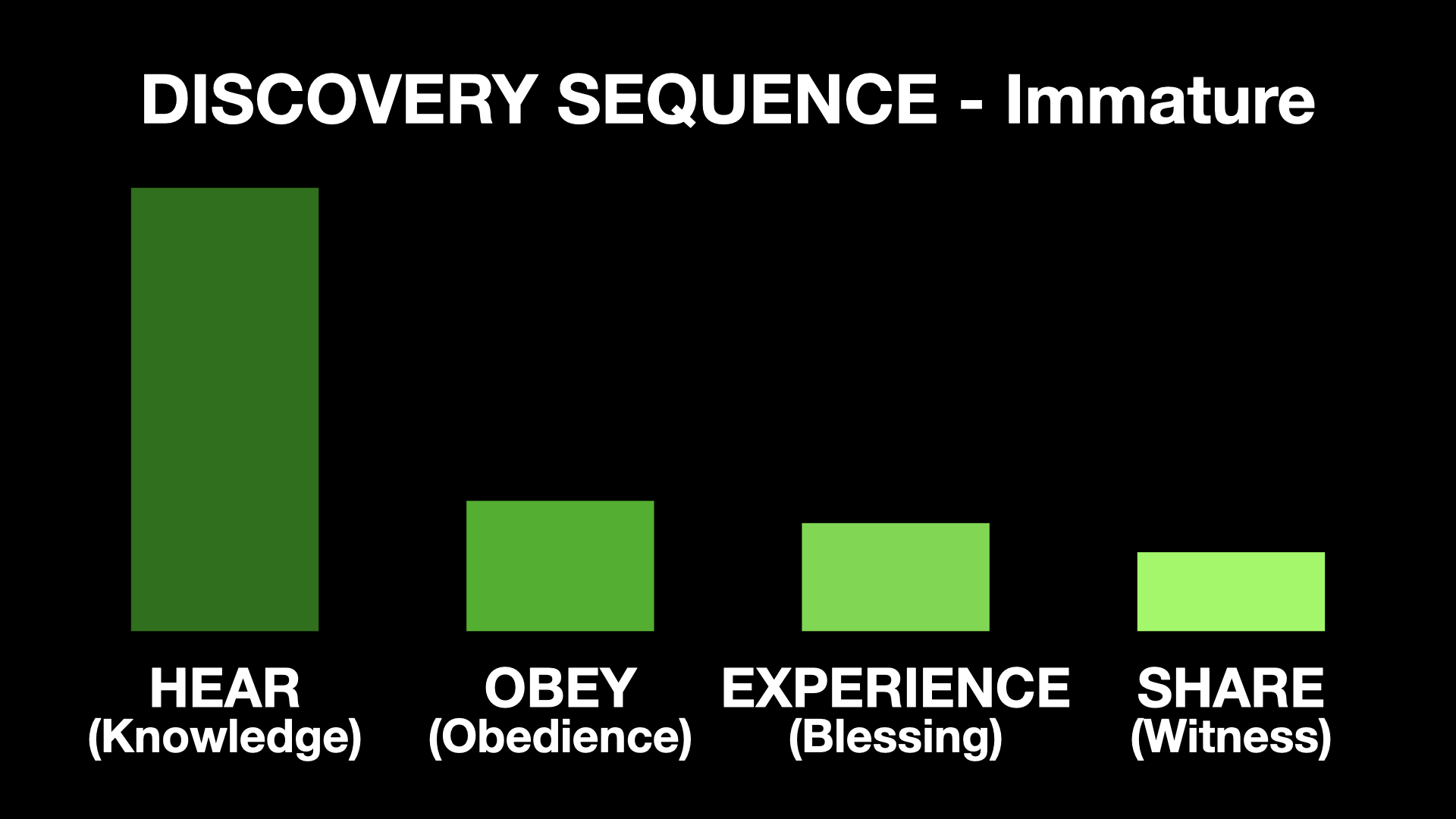 DISCOVERY SEQUENCE - Immature

HEAR
(Knowledge)

OBEY
(Obedience)

EXPERIENCE
(Blessing)

SHARE
(Witness)